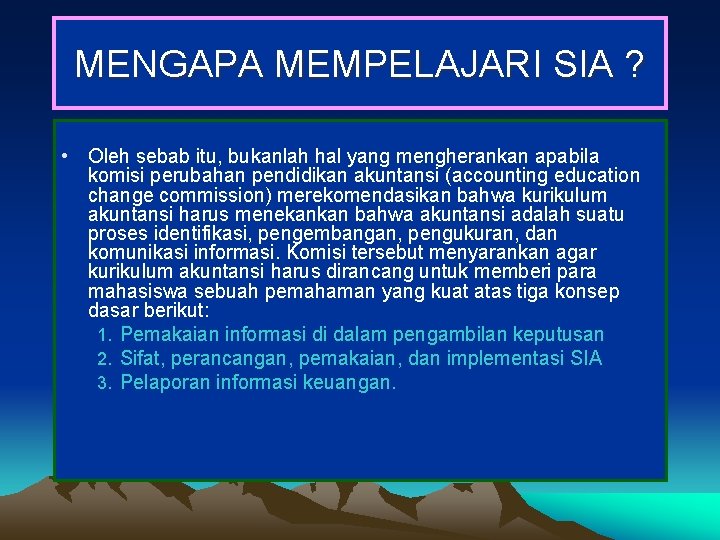 MENGAPA MEMPELAJARI SIA ?

• Oleh sebab itu, bukanlah hal yang mengherankan apabila komisi perubahan pendidikan akuntansi (accounting education change commission) merekomendasikan bahwa kurikulum akuntansi harus menekankan bahwa akuntansi adalah suatu proses identifikasi, pengembangan, pengukuran, dan komunikasi informasi. Komisi tersebut menyarankan agar kurikulum akuntansi harus dirancang untuk memberi para mahasiswa sebuah pemahaman yang kuat atas tiga konsep dasar berikut:

1. Pemakaian informasi di dalam pengambilan keputusan
2. Sifat, perancangan, pemakaian, dan implementasi SIA
3. Pelaporan informasi keuangan.